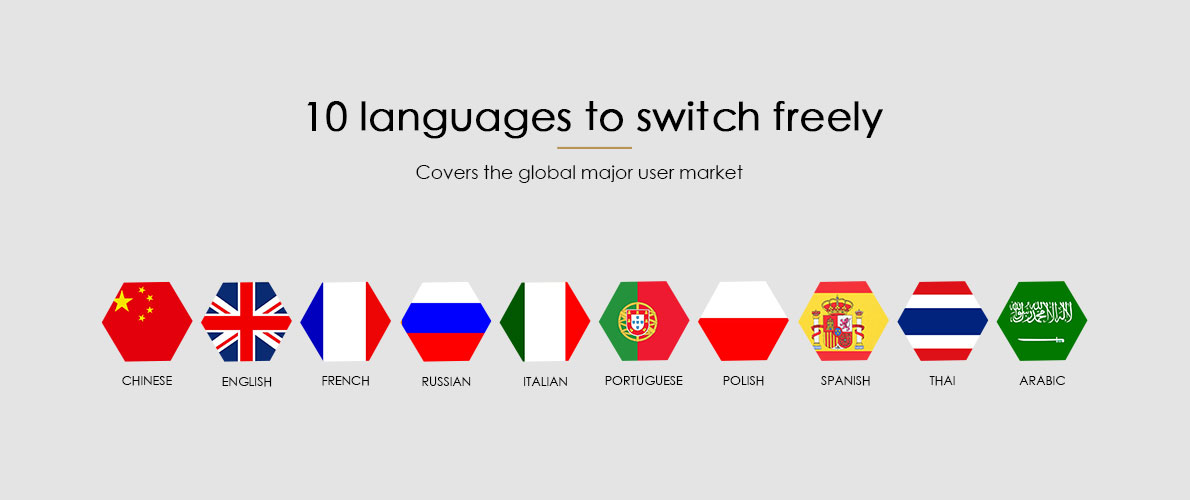 10 languages to switch freely

Covers the global major user market

CHINESE ENGLISH FRENCH RUSSIAN ITALIAN PORTUGUESE POLISH SPANISH THAI ARABIC